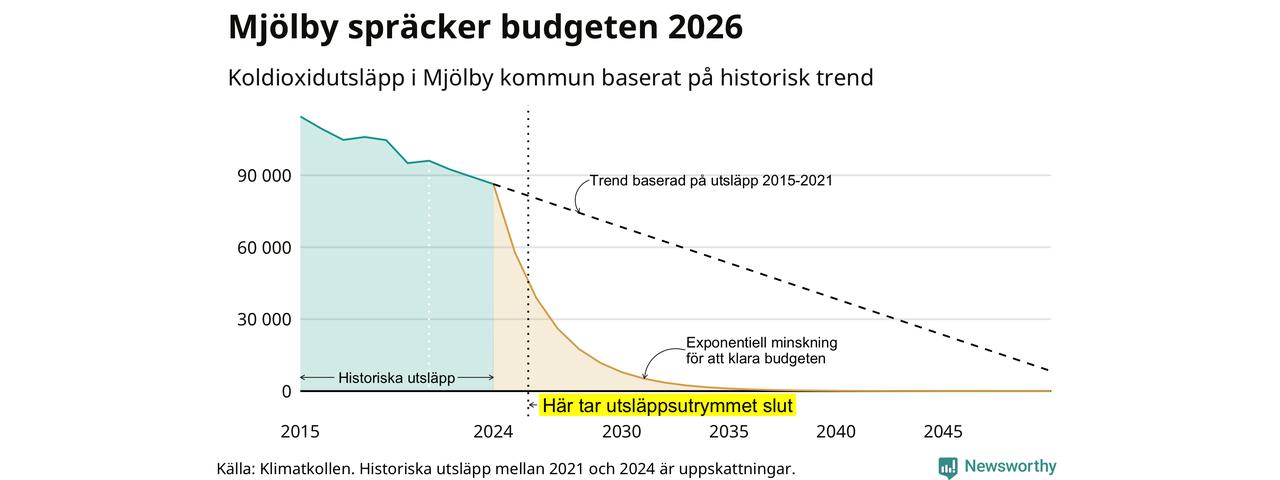 Mjölby spräcker budgeten 2026

Koldioxidutsläpp i Mjölby kommun baserat på historisk trend

90 000
60 000
30 000
0

Trend baserad på utsläpp 2015-2021

Exponentiell minskning för att klara budgeten

Historiska utsläpp

Här tar utsläppsutrymmet slut

2015
2024
2030
2035
2040
2045

Källa: Klimatkollen. Historiska utsläpp mellan 2021 och 2024 är uppskattningar.

Newsworthy